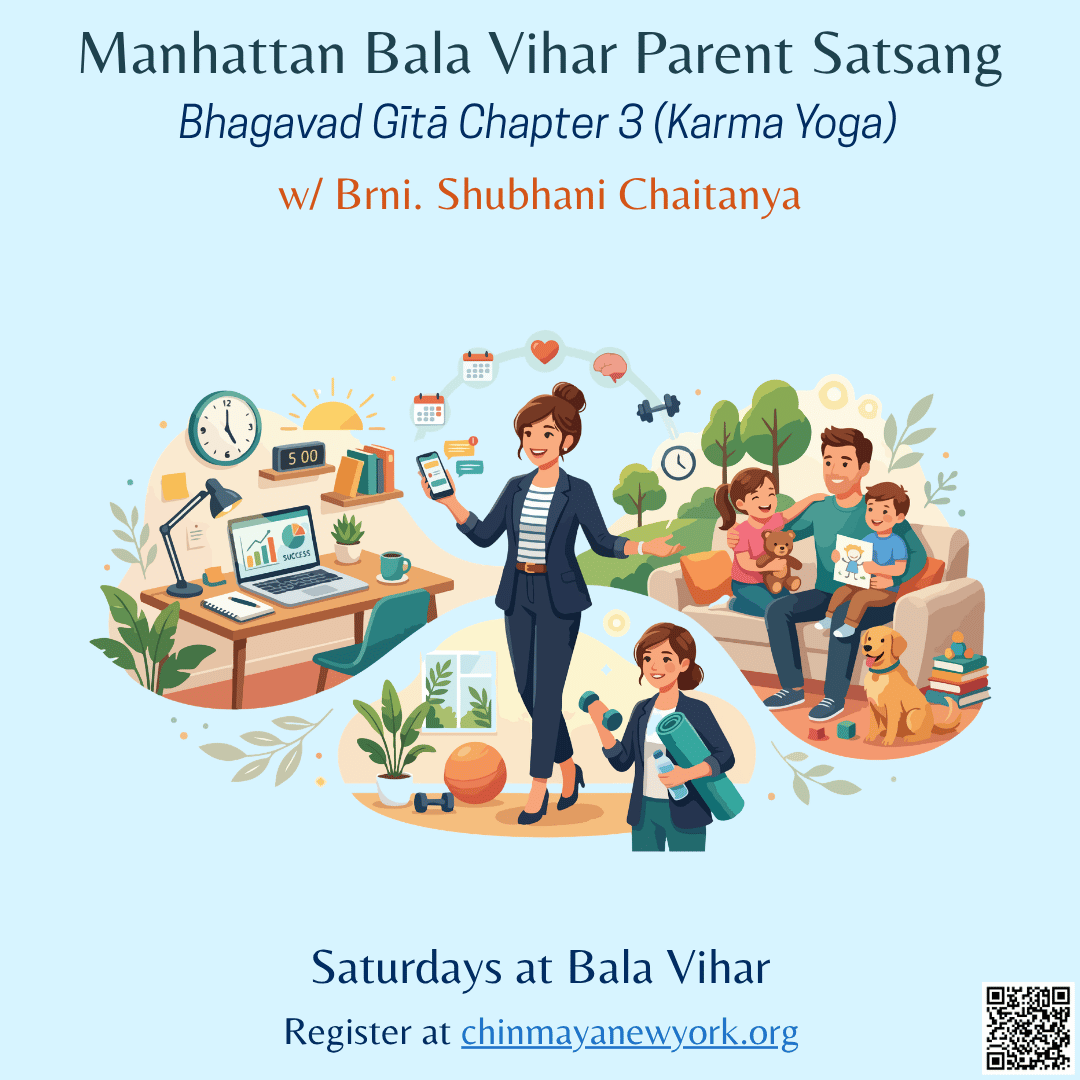 Manhattan Bala Vihar Parent Satsang

Bhagavad Gītā Chapter 3 (Karma Yoga)

w/ Brni. Shubhani Chaitanya

5 00

SUCCESS

Saturdays at Bala Vihar

Register at chinmayanewyork.org